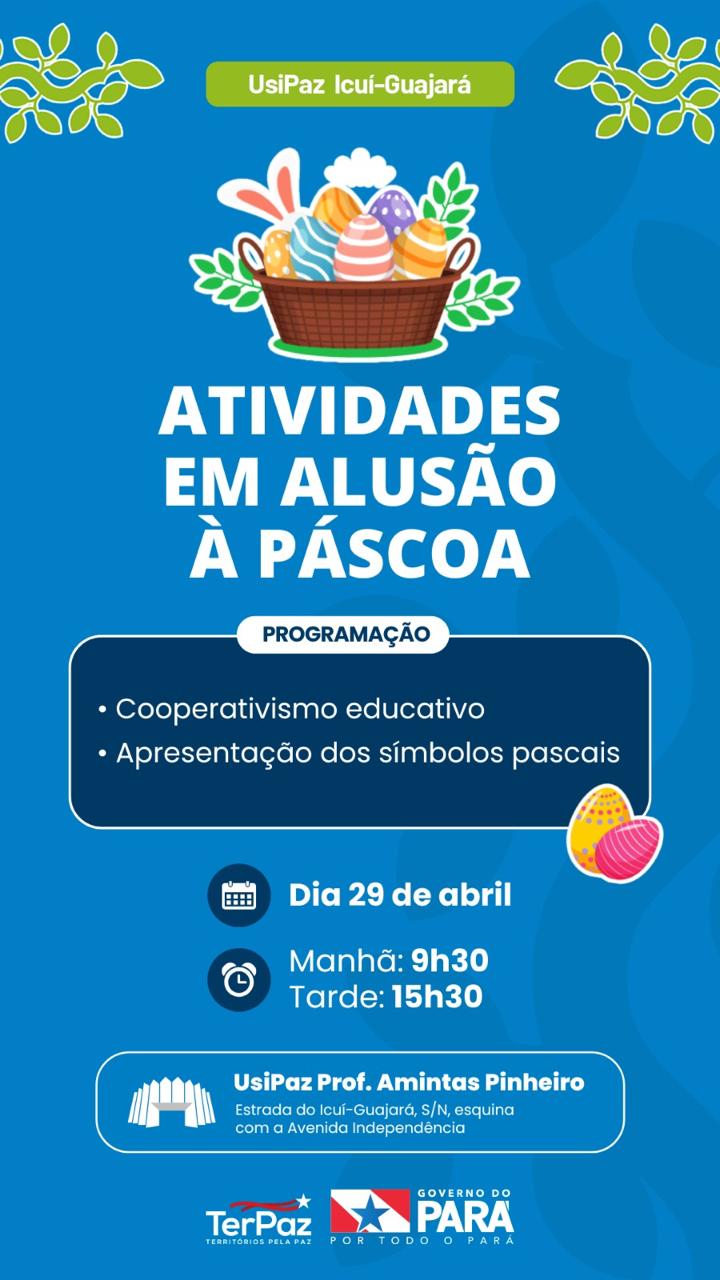 UsiPaz Icuí-Guajará

ATIVIDADES EM ALUSÃO À PÁSCOA

PROGRAMAÇÃO

• Cooperativismo educativo
• Apresentação dos símbolos pascais

Dia 29 de abril

Manhã: 9h30
Tarde: 15h30

UsiPaz Prof. Amintas Pinheiro
Estrada do Icuí-Guajará, S/N, esquina com a Avenida Independência

TerPaz
TERRITÓRIOS PELA PAZ

GOVERNO DO
PARÁ
POR TODO O PARÁ